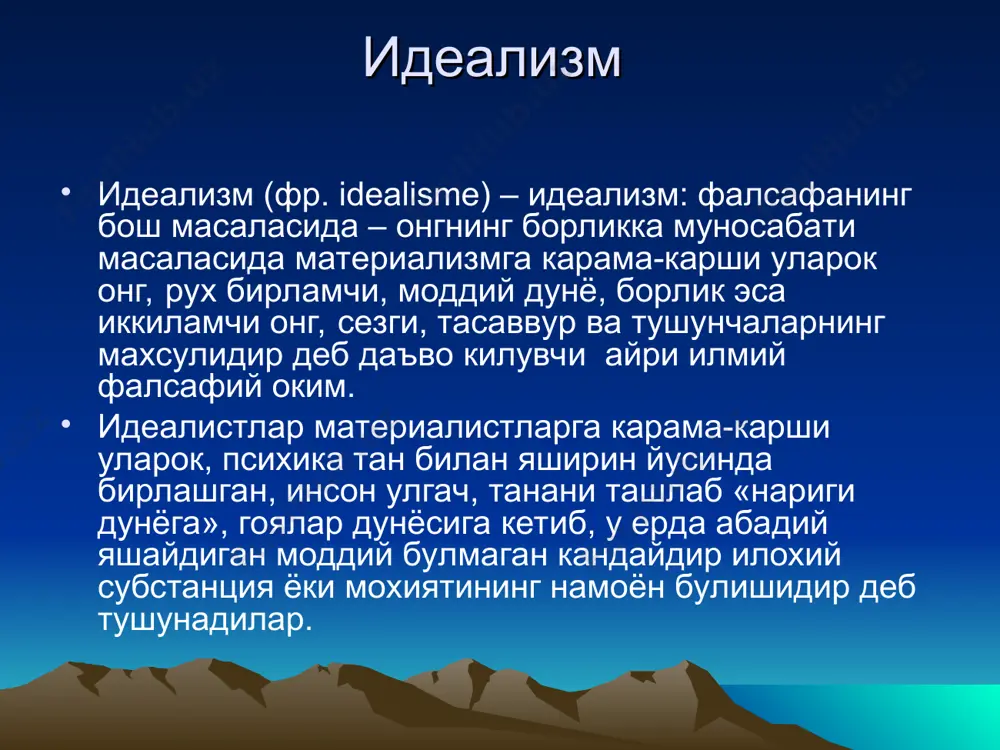 Идеализм

• Идеализм (фр. idealisme) – идеализм: фалсафанинг бош масаласида – онгнинг борликка муносабати масаласида материализмга карама-карши уларок онг, рух бирламчи, моддий дунё, борлик эса иккиламчи онг, сезги, тасаввур ва тушунчаларнинг махсулидир деб даъво килувчи айри илмий фалсафий оким.

• Идеалистлар материалистларга карама-карши уларок, психика тан билан яширин йусинда бирлашган, инсон улгач, танани ташлаб «нариги дунёга», гоялар дунёсига кетиб, у ерда абадий яшайдиган моддий булмаган кандайдир илохий субстанция ёки мохиятининг намоён булишидир деб тушунадилар.